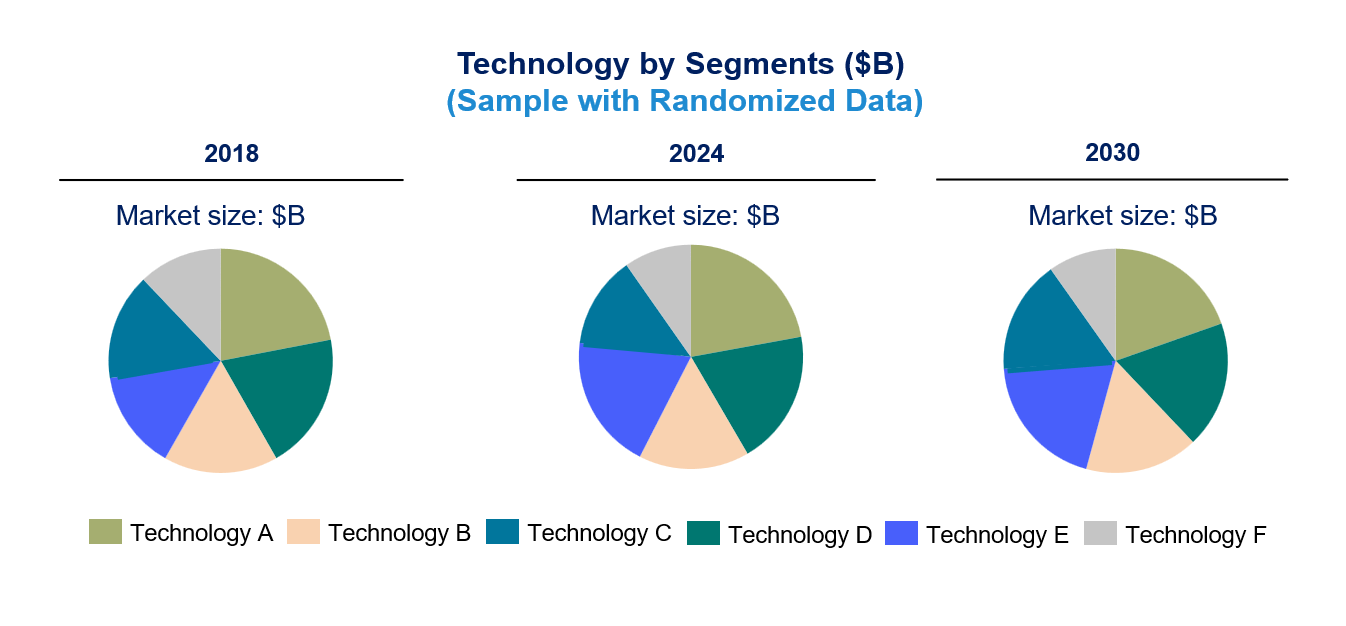 Technology by Segments ($B)
(Sample with Randomized Data)

2018

Market size: $B

2024

Market size: $B

2030

Market size: $B

Technology A Technology B Technology C Technology D Technology E Technology F